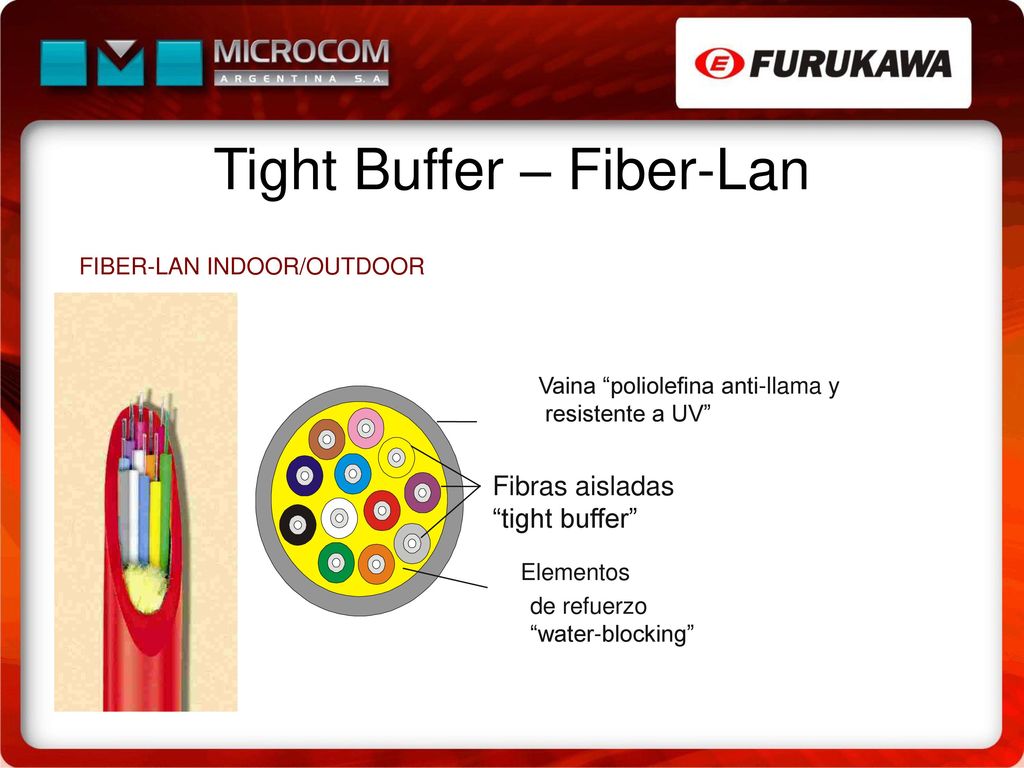 MICROCOM
ARGENTINA S.A.

FURUKAWA

Tight Buffer – Fiber-Lan

FIBER-LAN INDOOR/OUTDOOR

Vaina “poliolefina anti-llama y resistente a UV”

Fibras aisladas “tight buffer”

Elementos de refuerzo “water-blocking”